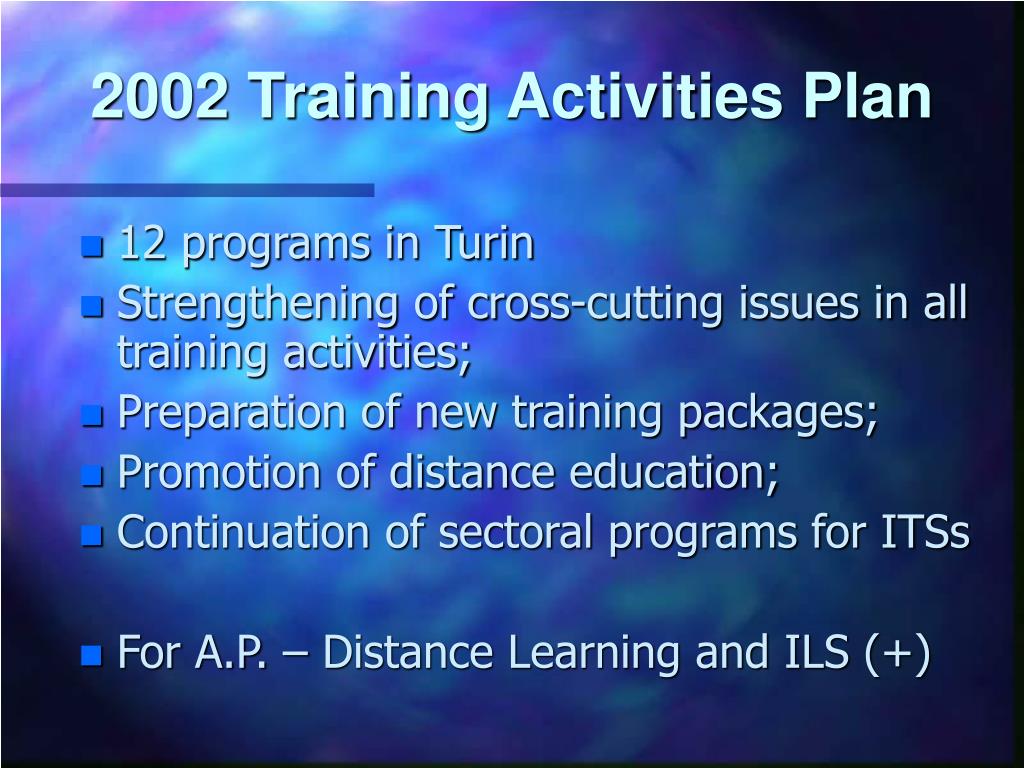 2002 Training Activities Plan

- 12 programs in Turin
- Strengthening of cross-cutting issues in all training activities;
- Preparation of new training packages;
- Promotion of distance education;
- Continuation of sectoral programs for ITSs

- For A.P. – Distance Learning and ILS (+)